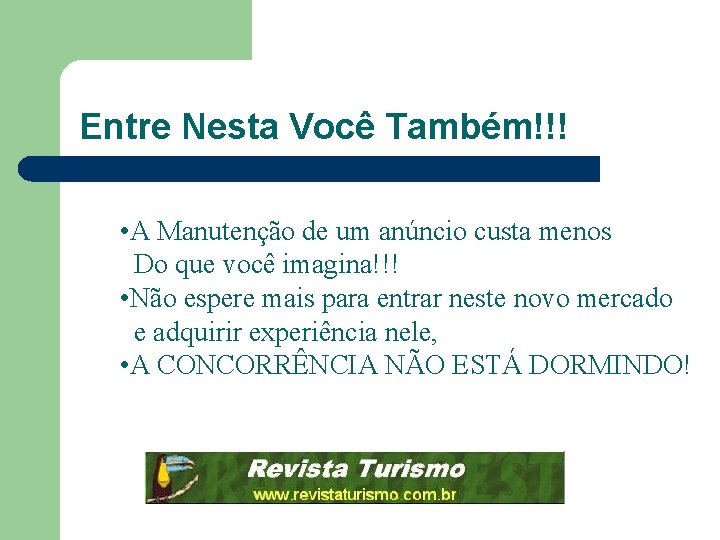 Entre Nesta Você Também!!!

•A Manutenção de um anúncio custa menos Do que você imagina!!!
•Não espere mais para entrar neste novo mercado e adquirir experiência nele,
•A CONCORRÊNCIA NÃO ESTÁ DORMINDO!

Revista Turismo
www.revistaturismo.com.br